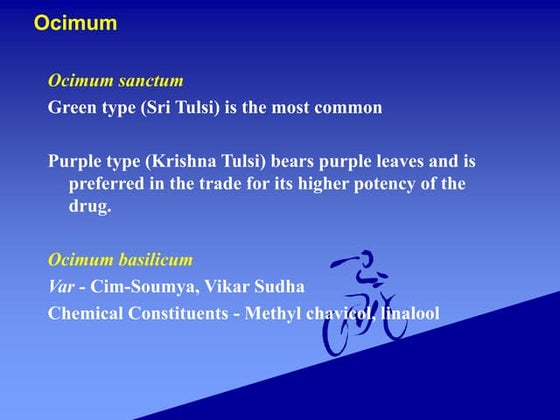 Ocimum

Ocimum sanctum

Green type (Sri Tulsi) is the most common

Purple type (Krishna Tulsi) bears purple leaves and is preferred in the trade for its higher potency of the drug.

Ocimum basilicum

Var - Cim-Soumya, Vikar Sudha

Chemical Constituents - Methyl chavicol, linalool